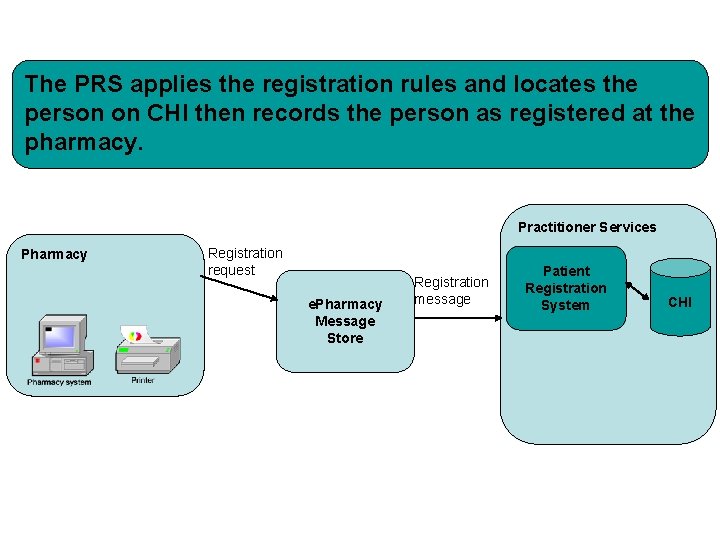 The PRS applies the registration rules and locates the person on CHI then records the person as registered at the pharmacy.

Pharmacy

Pharmacy system

Printer

Registration request

ePharmacy Message Store

Registration message

Practitioner Services

Patient Registration System

CHI